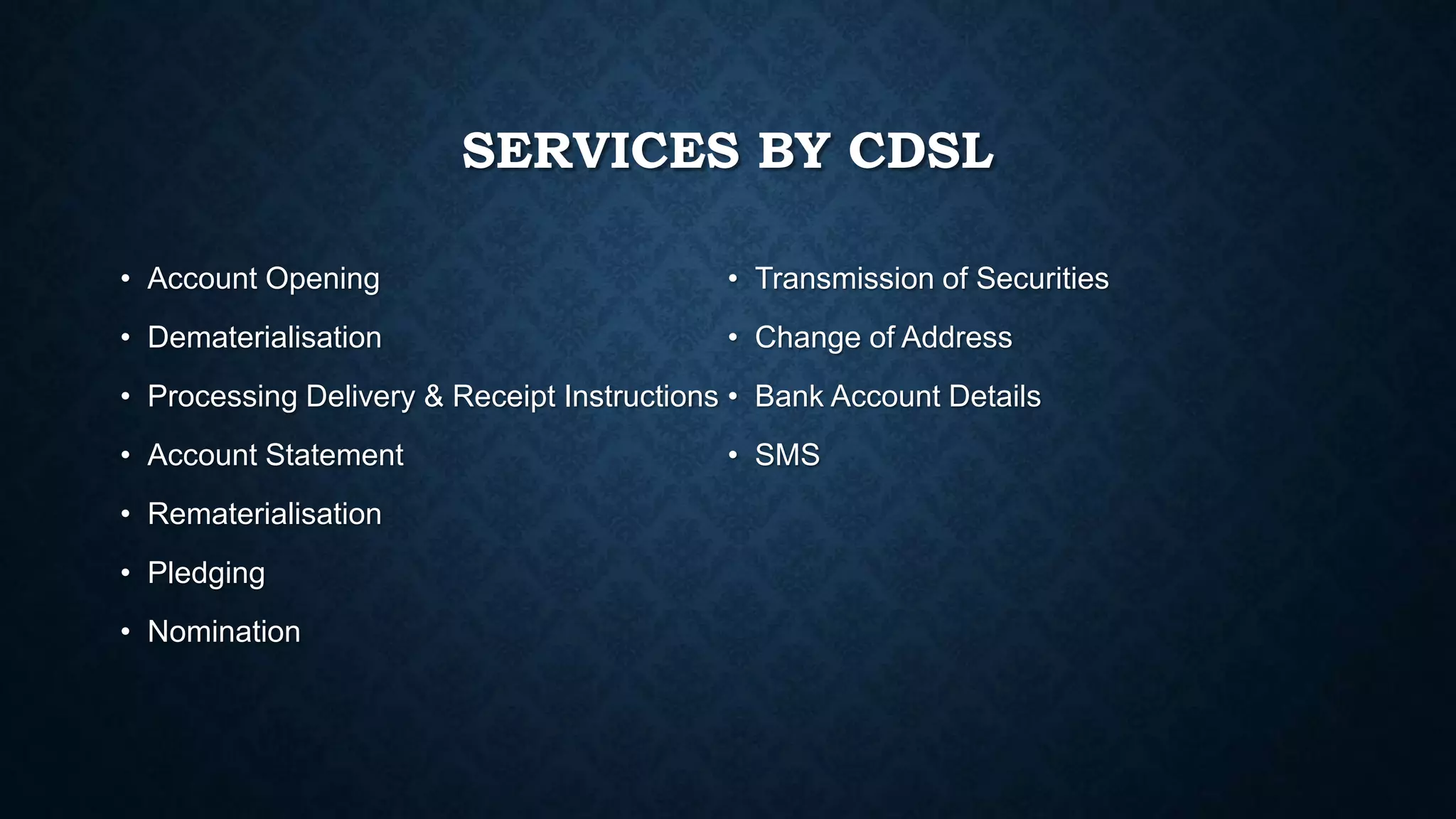 SERVICES BY CDSL

• Account Opening
• Dematerialisation
• Processing Delivery & Receipt Instructions
• Account Statement
• Rematerialisation
• Pledging
• Nomination

• Transmission of Securities
• Change of Address
• Bank Account Details
• SMS